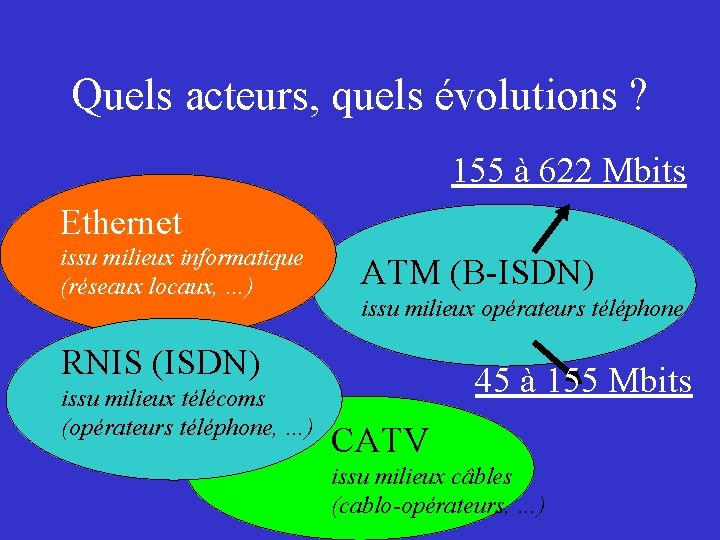 Quels acteurs, quels évolutions ?

155 à 622 Mbits

Ethernet
issu milieux informatique
(réseaux locaux, ...)

ATM (B-ISDN)
issu milieux opérateurs téléphone

RNIS (ISDN)
issu milieux télécoms
(opérateurs téléphone, ...)

45 à 155 Mbits

CATV
issu milieux câbles
(cablo-opérateurs, ...)